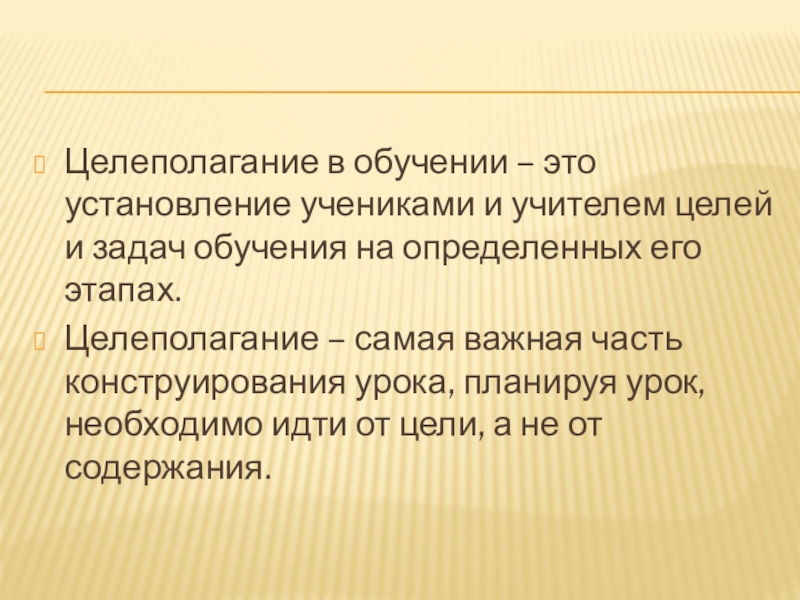 Целеполагание в обучении – это установление учениками и учителем целей и задач обучения на определенных его этапах.

Целеполагание – самая важная часть конструирования урока, планируя урок, необходимо идти от цели, а не от содержания.